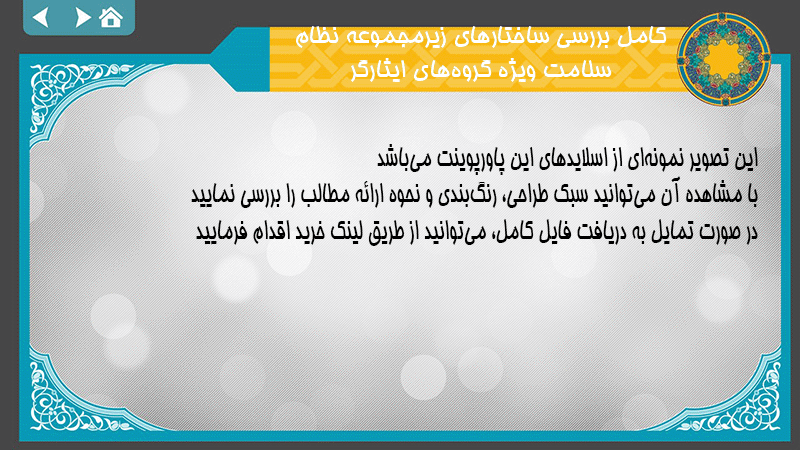 کامل بررسی ساختارهای زیرمجموعه نظام سلامت ویژه گروه‌های ایثارگر

این تصویر نمونه‌ای از اسلایدهای این پاورپوینت می‌باشد
با مشاهده آن می‌توانید سبک طراحی، رنگ‌بندی و نحوه ارائه مطالب را بررسی نمایید
در صورت تمایل به دریافت فایل کامل، می‌توانید از طریق لینک خرید اقدام فرمایید